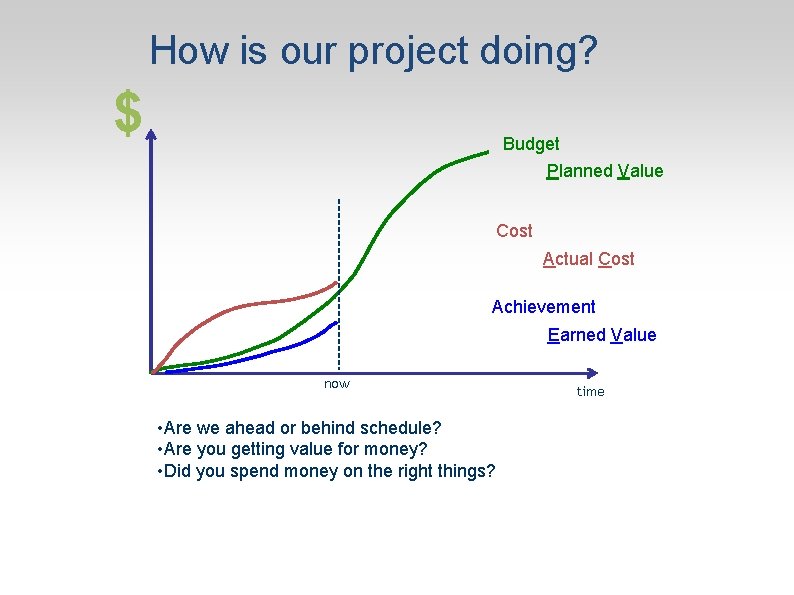 How is our project doing?

$

Budget

Planned Value

Cost

Actual Cost

Achievement

Earned Value

now

time

•Are we ahead or behind schedule?
•Are you getting value for money?
•Did you spend money on the right things?